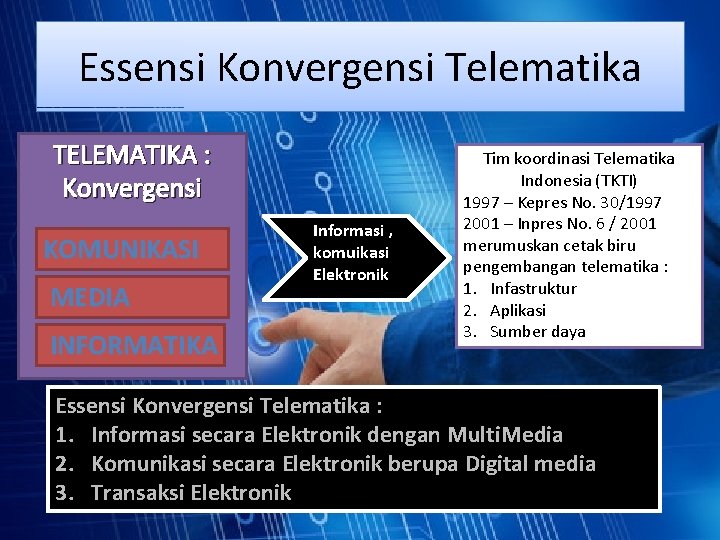 Essensi Konvergensi Telematika

TELEMATIKA : Konvergensi

KOMUNIKASI

MEDIA

INFORMATIKA

Informasi , komuikasi Elektronik

Tim koordinasi Telematika Indonesia (TKTI)
1997 – Kepres No. 30/1997
2001 – Inpres No. 6 / 2001
merumuskan cetak biru pengembangan telematika :
1. Infastruktur
2. Aplikasi
3. Sumber daya

Essensi Konvergensi Telematika :
1. Informasi secara Elektronik dengan MultiMedia
2. Komunikasi secara Elektronik berupa Digital media
3. Transaksi Elektronik